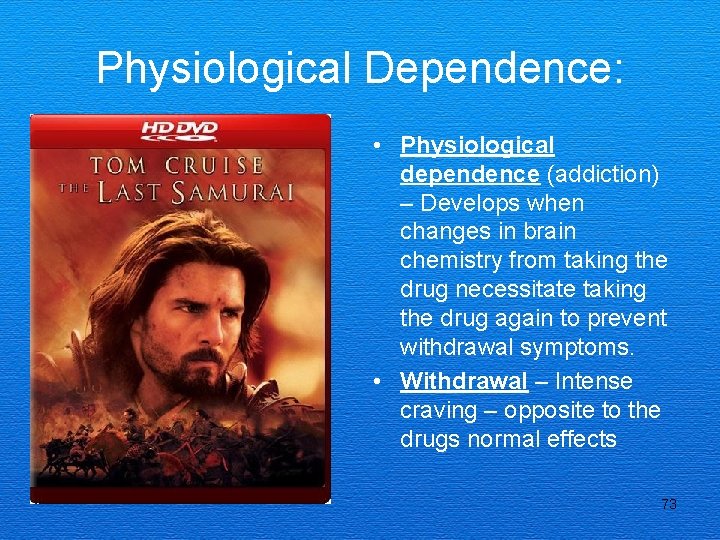 Physiological Dependence:

HD DVD

TOM CRUISE
THE LAST SAMURAI

• Physiological dependence (addiction) – Develops when changes in brain chemistry from taking the drug necessitate taking the drug again to prevent withdrawal symptoms.
• Withdrawal – Intense craving – opposite to the drugs normal effects

73